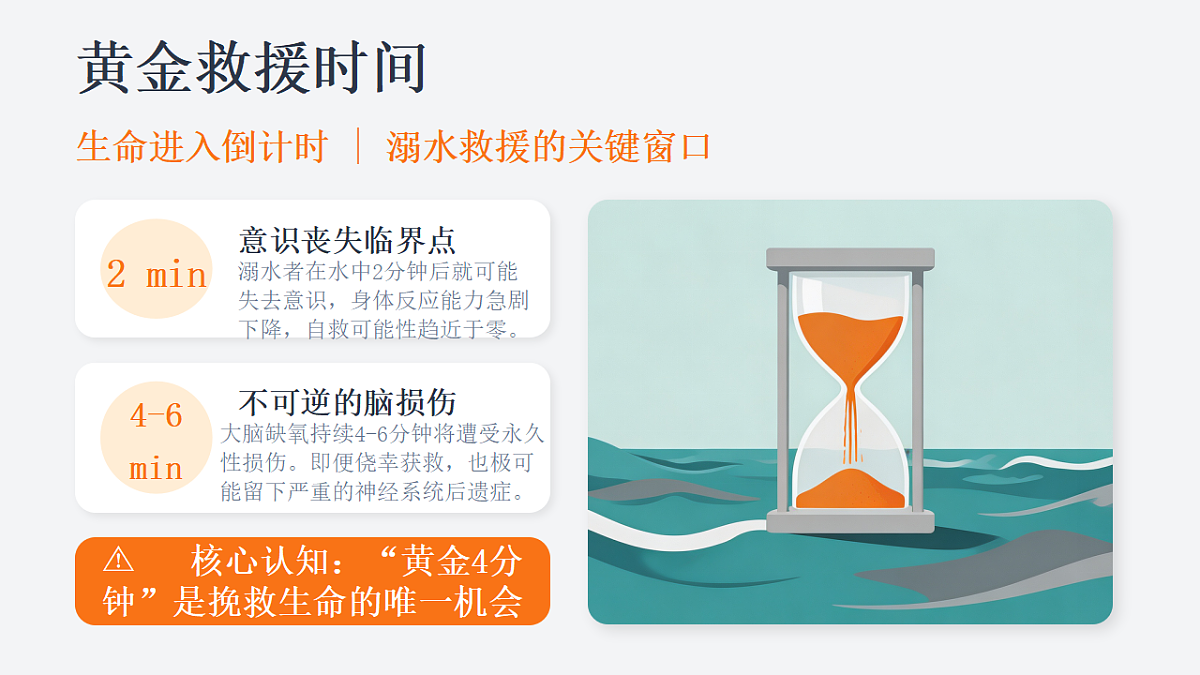 黄金救援时间

生命进入倒计时 ｜ 溺水救援的关键窗口

2 min

意识丧失临界点

溺水者在水中2分钟后就可能失去意识，身体反应能力急剧下降，自救可能性趋近于零。

4-6 min

不可逆的脑损伤

大脑缺氧持续4-6分钟将遭受永久性损伤。即便侥幸获救，也极可能留下严重的神经系统后遗症。

⚠ 核心认知：“黄金4分钟”是挽救生命的唯一机会